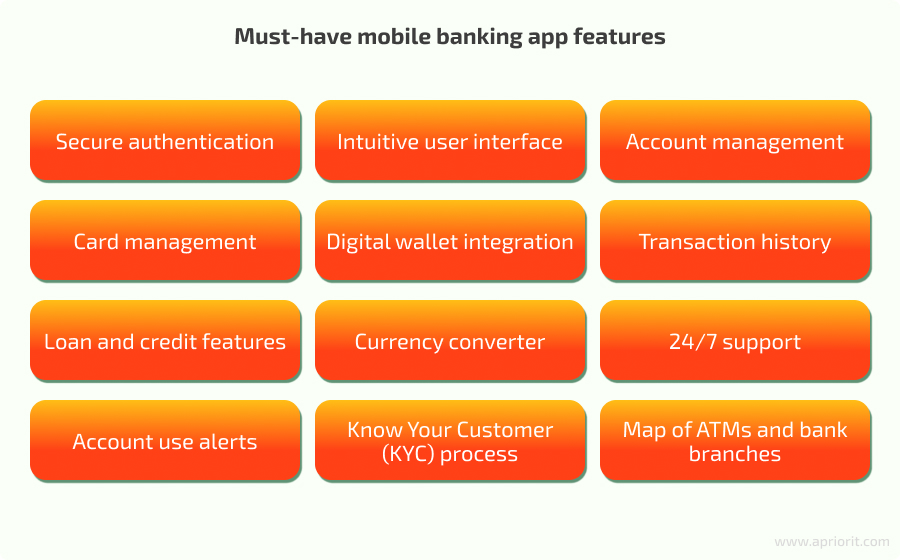 Must-have mobile banking app features

Secure authentication

Intuitive user interface

Account management

Card management

Digital wallet integration

Transaction history

Loan and credit features

Currency converter

24/7 support

Account use alerts

Know Your Customer (KYC) process

Map of ATMs and bank branches

www.apriorit.com